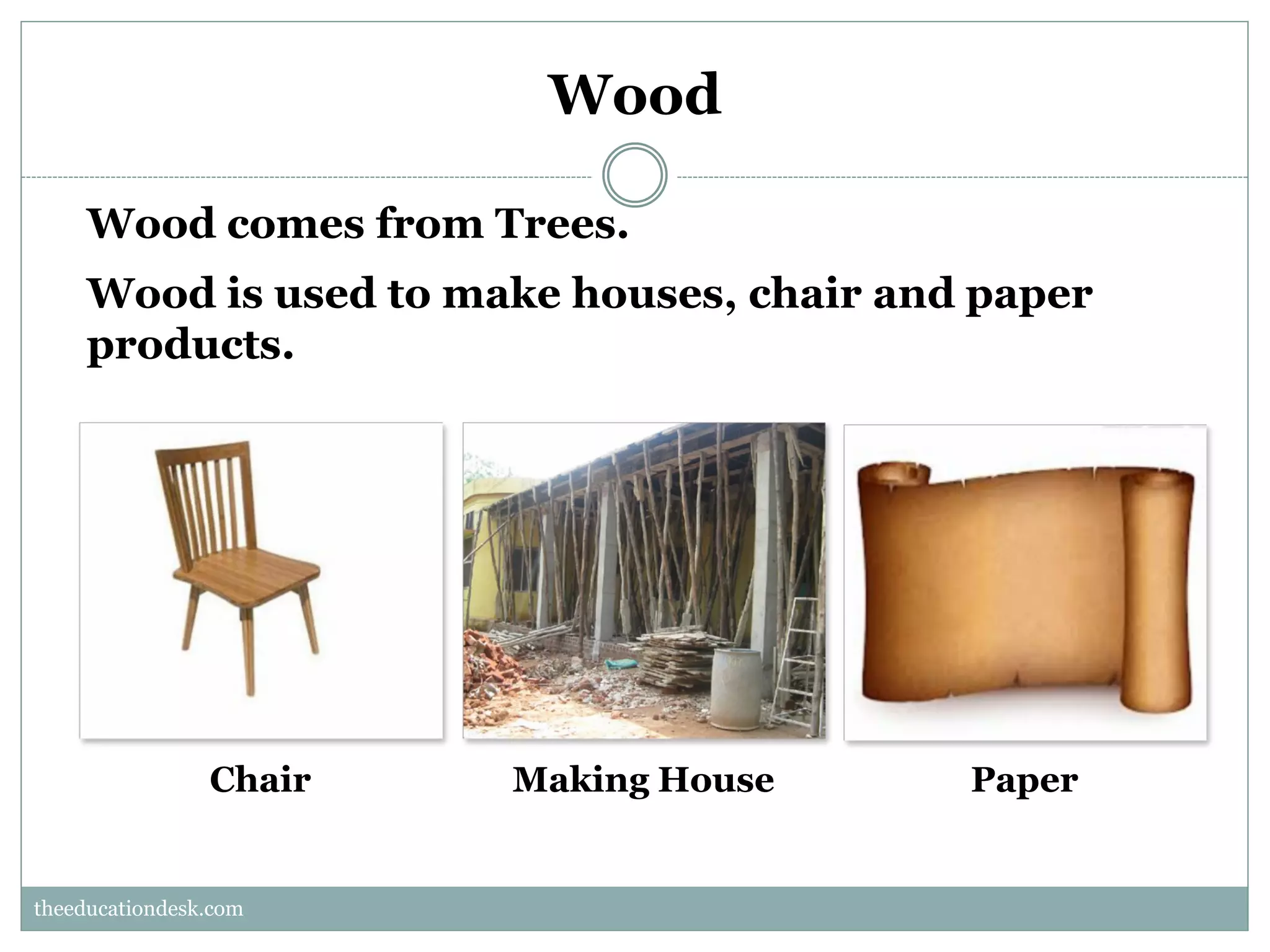 Wood

Wood comes from Trees.

Wood is used to make houses, chair and paper products.

Chair

Making House

Paper

theeducationdesk.com